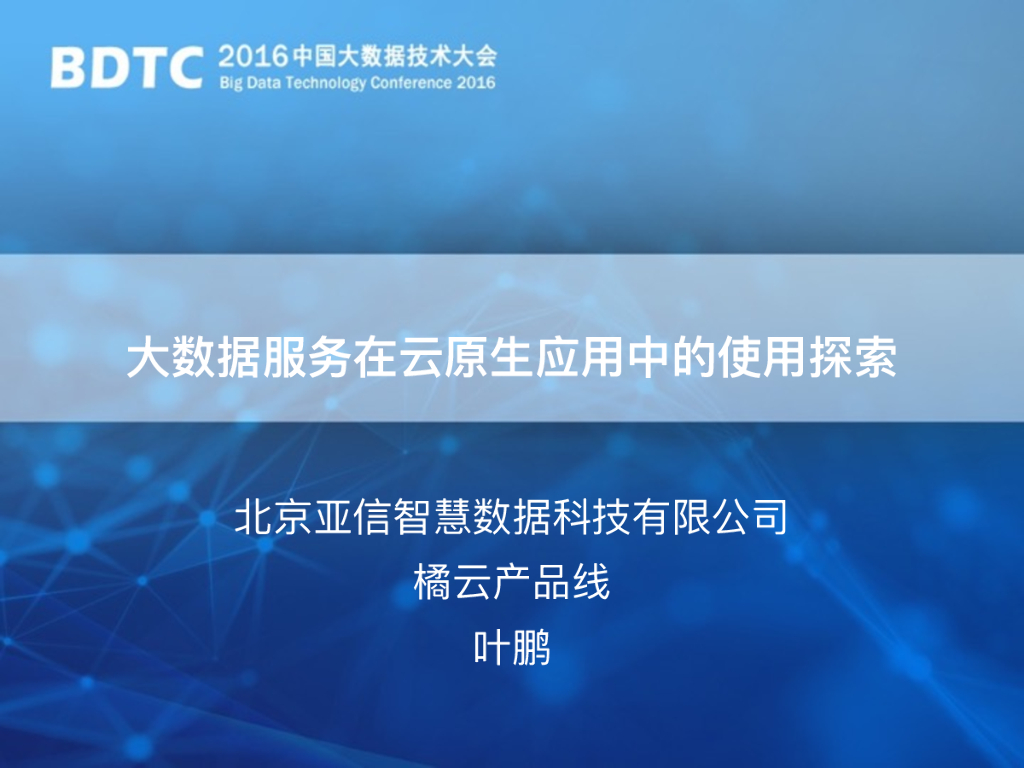 BDTC 2016中国大数据技术大会
Big Data Technology Conference 2016

大数据服务在云原生应用中的使用探索

北京亚信智慧数据科技有限公司
橘云产品线
叶鹏